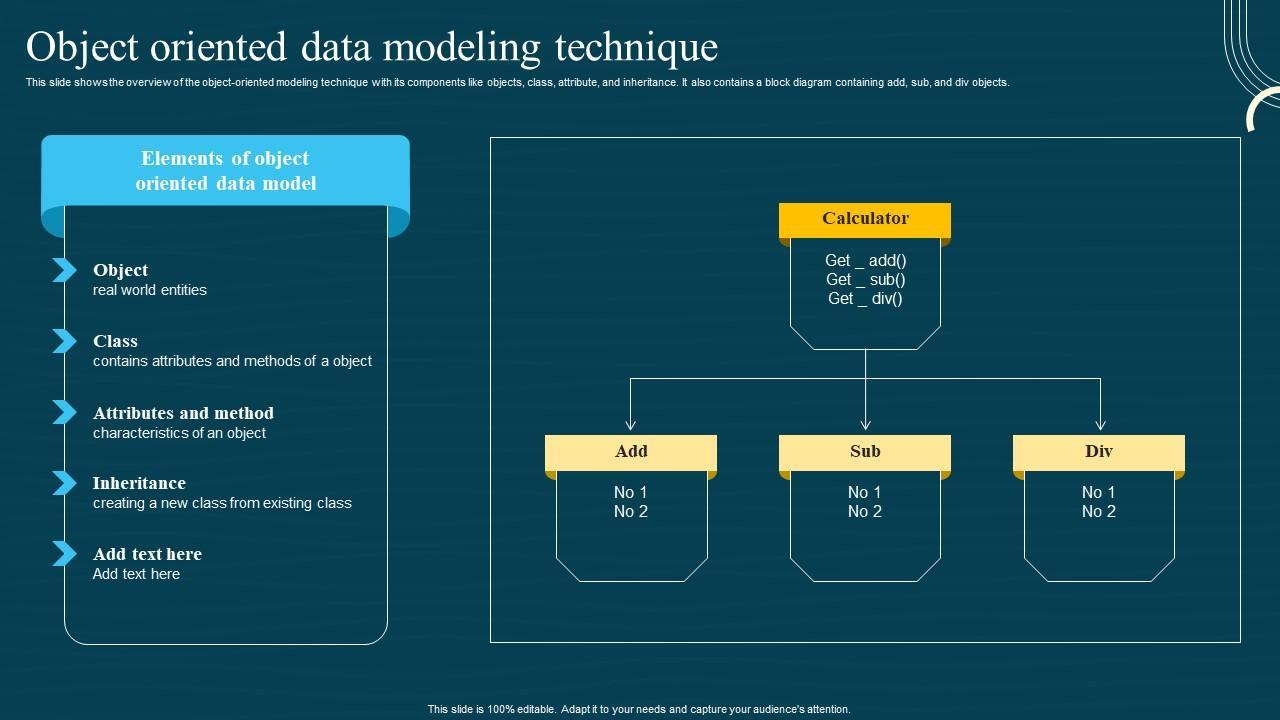 Object oriented data modeling technique

This slide shows the overview of the object-oriented modeling technique with its components like objects, class, attribute, and inheritance. It also contains a block diagram containing add, sub, and div objects.

Elements of object oriented data model

Object
real world entities

Class
contains attributes and methods of a object

Attributes and method
characteristics of an object

Inheritance
creating a new class from existing class

Add text here
Add text here

Calculator
Get _ add()
Get _ sub()
Get _ div()

Add
No 1
No 2

Sub
No 1
No 2

Div
No 1
No 2

This slide is 100% editable. Adapt it to your needs and capture your audience's attention.